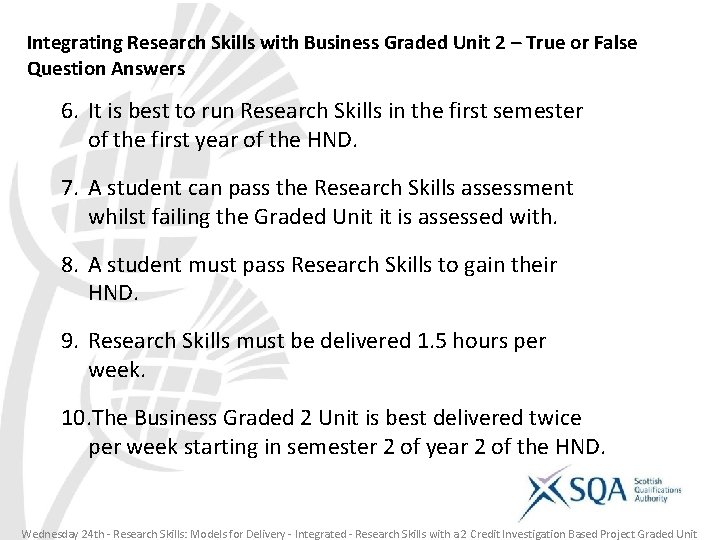 Integrating Research Skills with Business Graded Unit 2 – True or False Question Answers

6. It is best to run Research Skills in the first semester of the first year of the HND.

7. A student can pass the Research Skills assessment whilst failing the Graded Unit it is assessed with.

8. A student must pass Research Skills to gain their HND.

9. Research Skills must be delivered 1.5 hours per week.

10.The Business Graded 2 Unit is best delivered twice per week starting in semester 2 of year 2 of the HND.

SQA Scottish Qualifications Authority

Wednesday 24th - Research Skills: Models for Delivery - Integrated - Research Skills with a 2 Credit Investigation Based Project Graded Unit